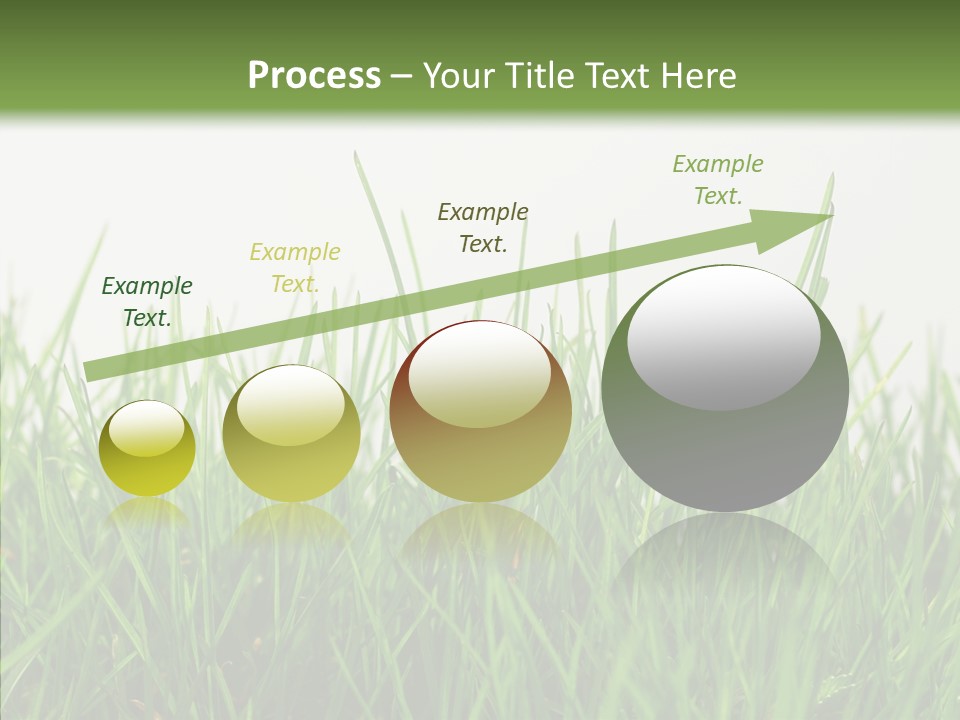 Process – Your Title Text Here

Example Text.

Example Text.

Example Text.

Example Text.